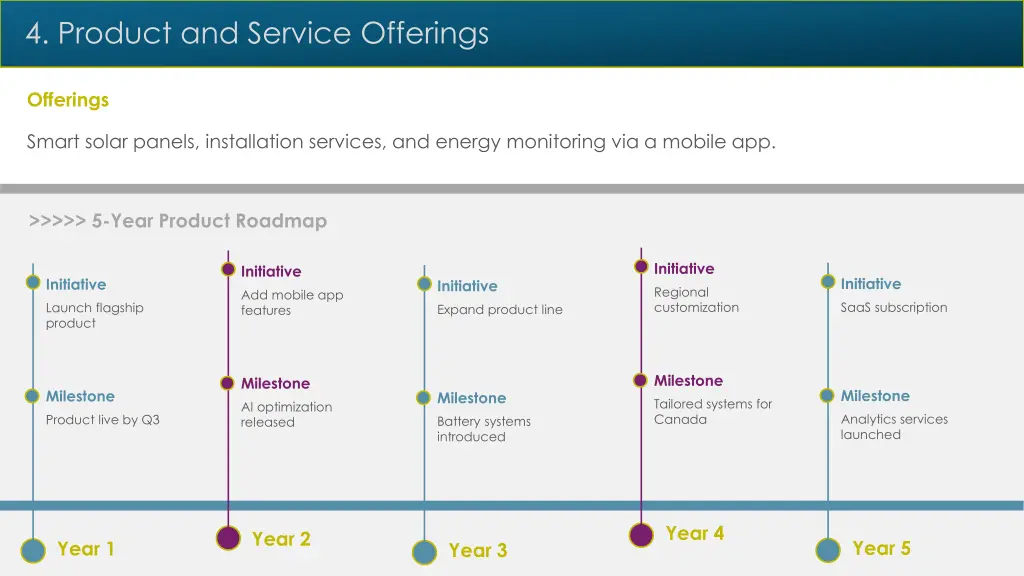 4. Product and Service Offerings

Offerings

Smart solar panels, installation services, and energy monitoring via a mobile app.

>>>>> 5-Year Product Roadmap

Initiative
Launch flagship product

Milestone
Product live by Q3

Year 1

Initiative
Add mobile app features

Milestone
AI optimization released

Year 2

Initiative
Expand product line

Milestone
Battery systems introduced

Year 3

Initiative
Regional customization

Milestone
Tailored systems for Canada

Year 4

Initiative
SaaS subscription

Milestone
Analytics services launched

Year 5